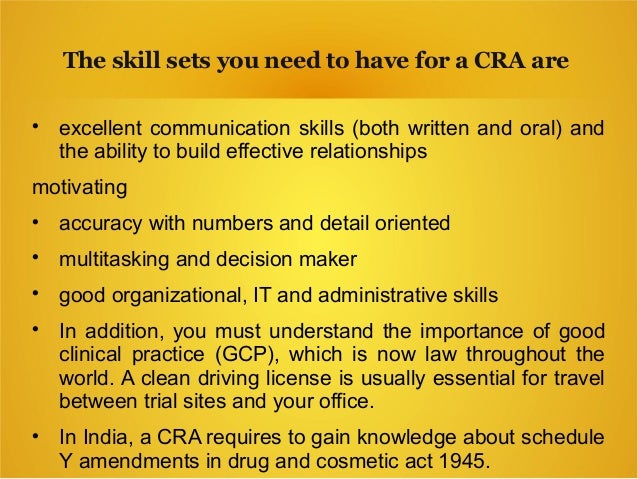 The skill sets you need to have for a CRA are

• excellent communication skills (both written and oral) and the ability to build effective relationships

motivating

• accuracy with numbers and detail oriented

• multitasking and decision maker

• good organizational, IT and administrative skills

• In addition, you must understand the importance of good clinical practice (GCP), which is now law throughout the world. A clean driving license is usually essential for travel between trial sites and your office.

• In India, a CRA requires to gain knowledge about schedule Y amendments in drug and cosmetic act 1945.